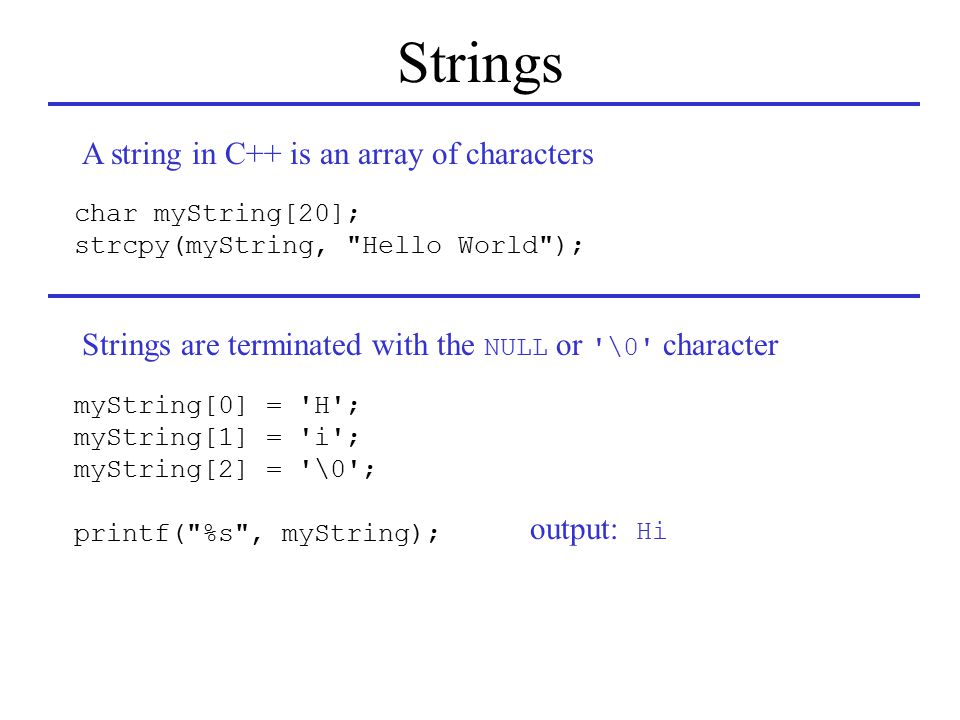 Strings

A string in C++ is an array of characters

char myString[20];
strcpy(myString, "Hello World");

Strings are terminated with the NULL or '\0' character

myString[0] = 'H';
myString[1] = 'i';
myString[2] = '\0';

printf("%s", myString);

output: Hi